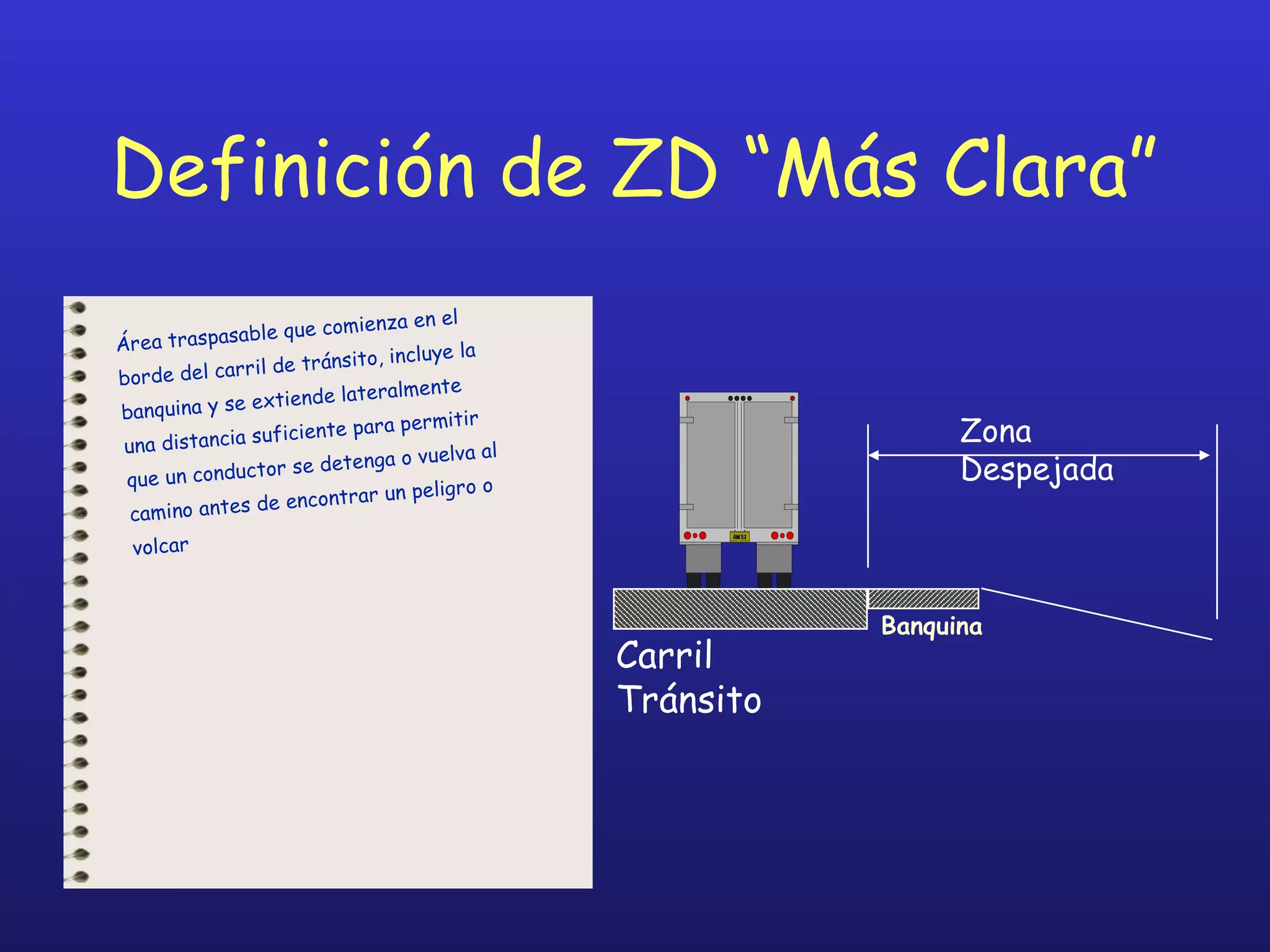 Definición de ZD “Más Clara”

Área traspasable que comienza en el borde del carril de tránsito, incluye la banquina y se extiende lateralmente una distancia suficiente para permitir que un conductor se detenga o vuelva al camino antes de encontrar un peligro o volcar

AW 53

Zona Despejada

Banquina

Carril Tránsito